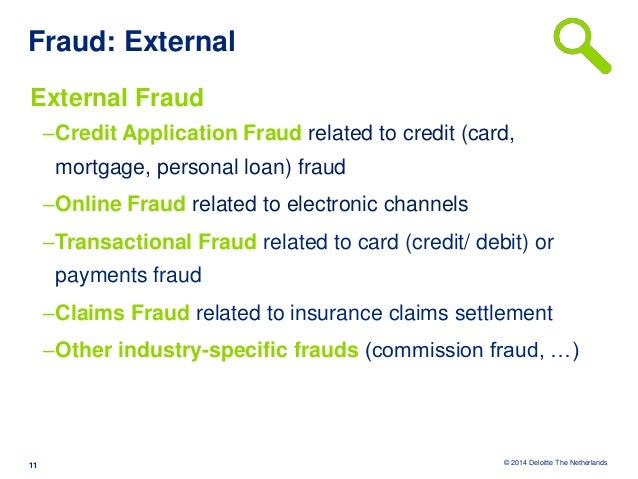 Fraud: External

External Fraud

–Credit Application Fraud related to credit (card, mortgage, personal loan) fraud

–Online Fraud related to electronic channels

–Transactional Fraud related to card (credit/ debit) or payments fraud

–Claims Fraud related to insurance claims settlement

–Other industry-specific frauds (commission fraud, …)

11

© 2014 Deloitte The Netherlands